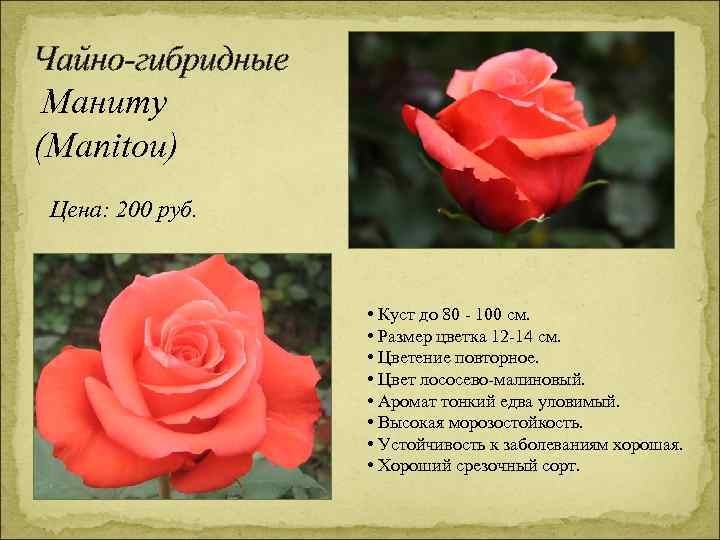 Чайно-гибридные
Маниту
(Manitou)

Цена: 200 руб.

• Куст до 80 - 100 см.
• Размер цветка 12-14 см.
• Цветение повторное.
• Цвет лососево-малиновый.
• Аромат тонкий едва уловимый.
• Высокая морозостойкость.
• Устойчивость к заболеваниям хорошая.
• Хороший срезочный сорт.